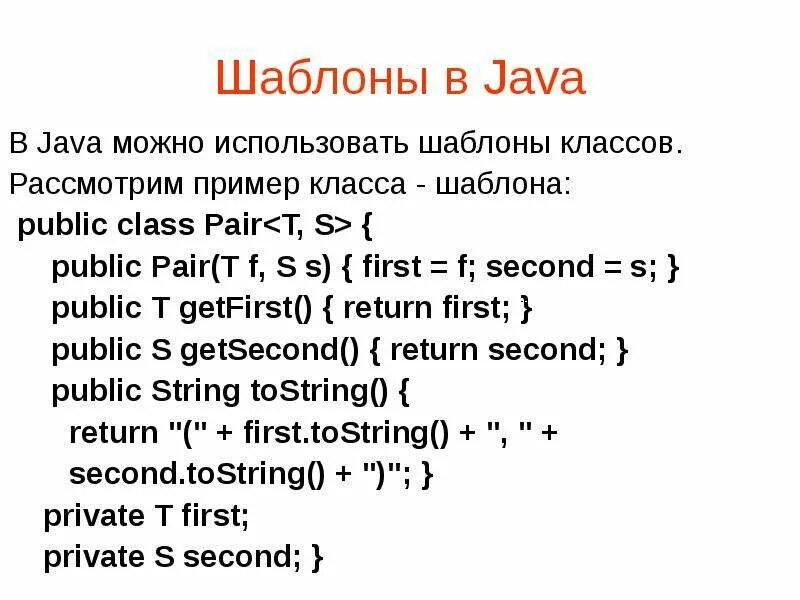 Шаблоны в Java

В Java можно использовать шаблоны классов.
Рассмотрим пример класса - шаблона:
public class Pair<T, S> {
public Pair(T f, S s) { first = f; second = s; }
public T getFirst() { return first; }
public S getSecond() { return second; }
public String toString() {
return "(" + first.toString() + ", " +
second.toString() + ")"; }
private T first;
private S second; }